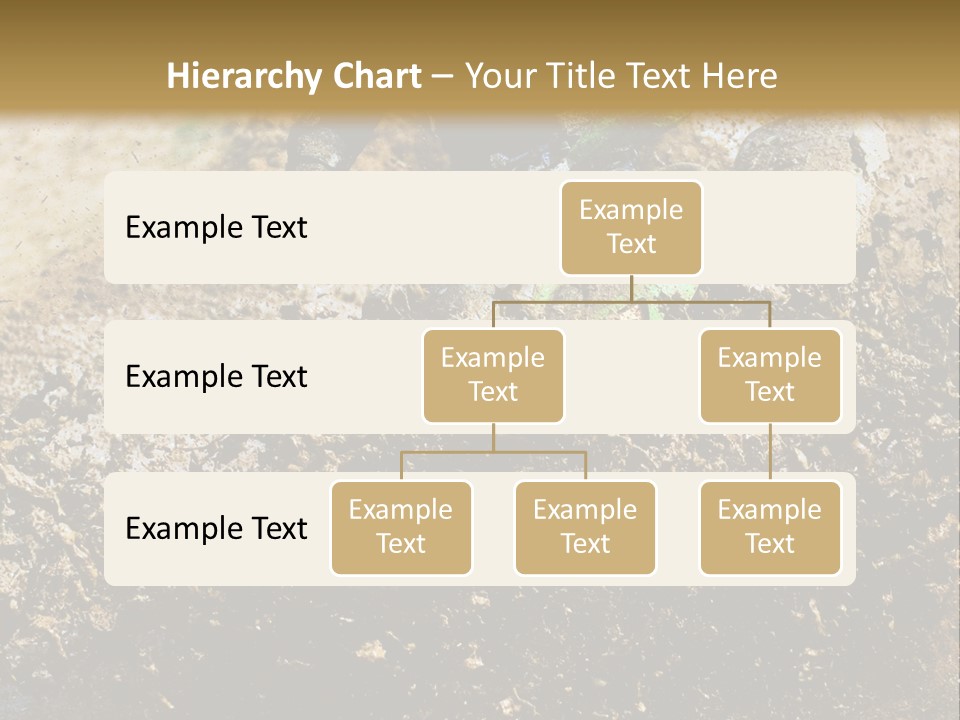 Hierarchy Chart – Your Title Text Here

Example Text

Example Text

Example Text

Example Text

Example Text

Example Text

Example Text

Example Text

Example Text